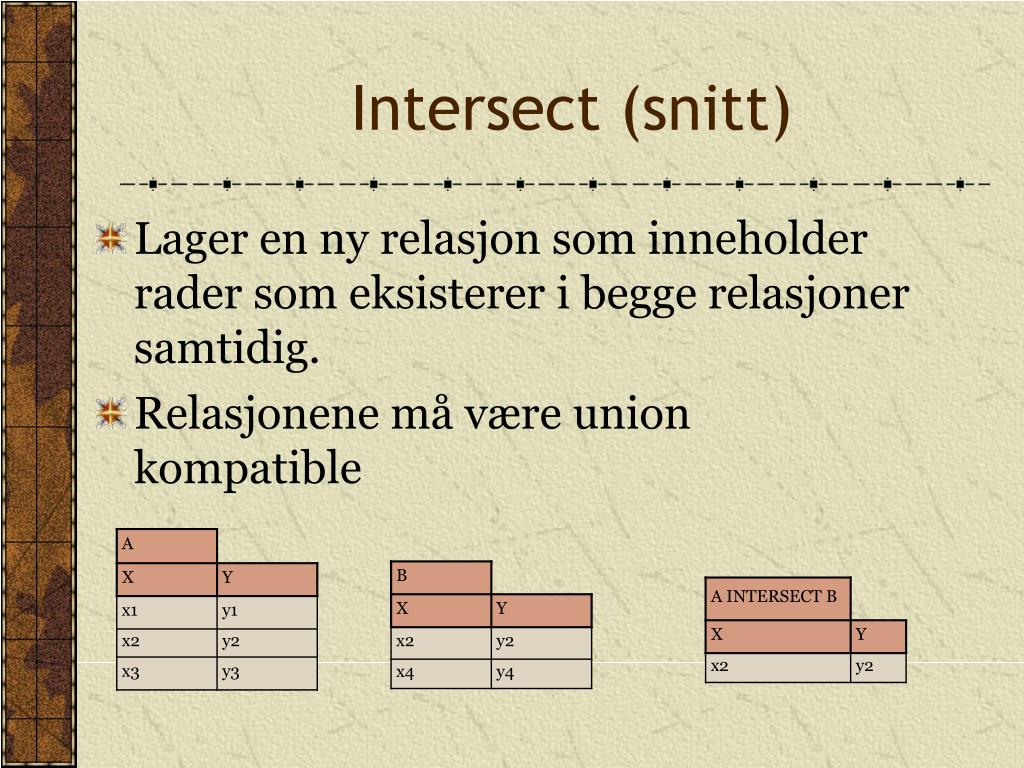 Intersect (snitt)

Lager en ny relasjon som inneholder rader som eksisterer i begge relasjoner samtidig.

Relasjonene må være union kompatible

| A | |
|---|---|
| X | Y |
| x1 | y1 |
| x2 | y2 |
| x3 | y3 |

| B | |
|---|---|
| X | Y |
| x2 | y2 |
| x4 | y4 |

| A INTERSECT B | |
|---|---|
| X | Y |
| x2 | y2 |